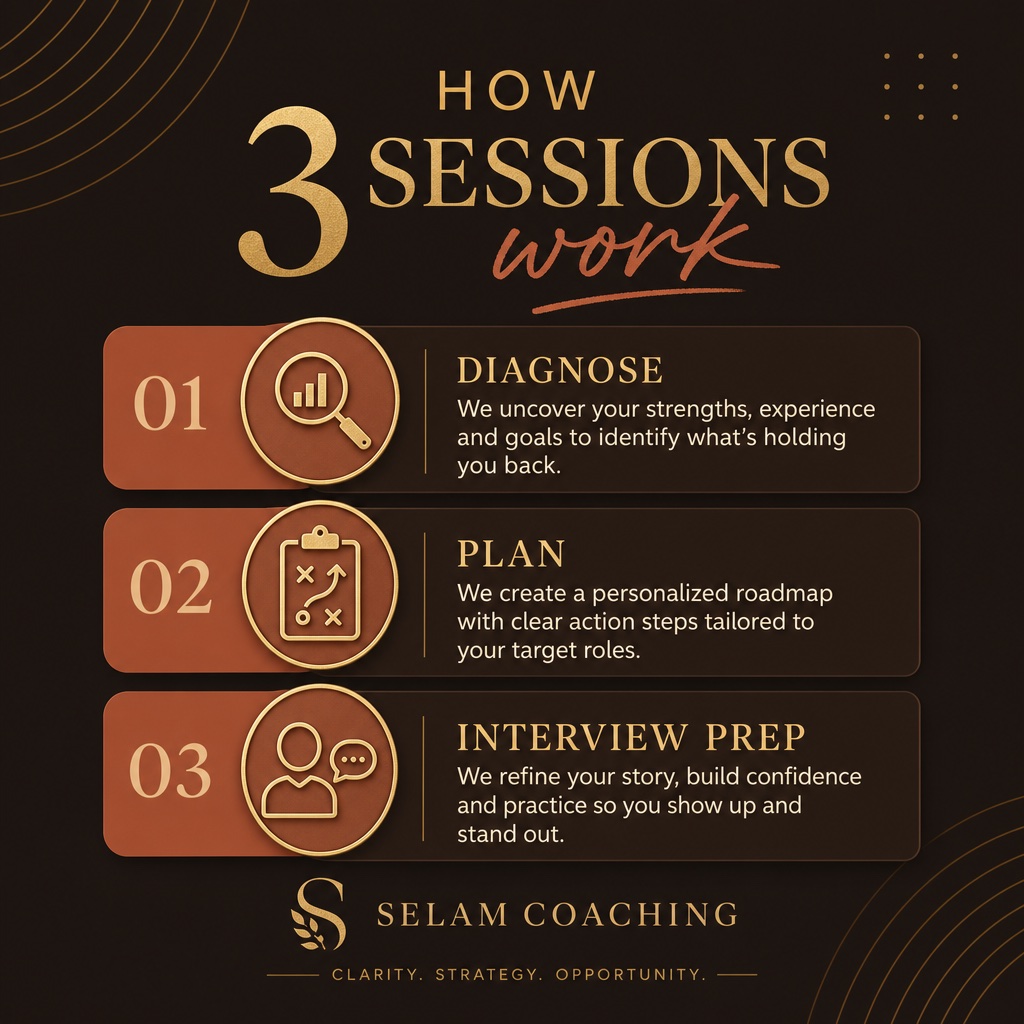 HOW
3 SESSIONS
work

01
DIAGNOSE
We uncover your strengths, experience and goals to identify what's holding you back.

02
PLAN
We create a personalized roadmap with clear action steps tailored to your target roles.

03
INTERVIEW PREP
We refine your story, build confidence and practice so you show up and stand out.

S
SELAM COACHING
CLARITY. STRATEGY. OPPORTUNITY.